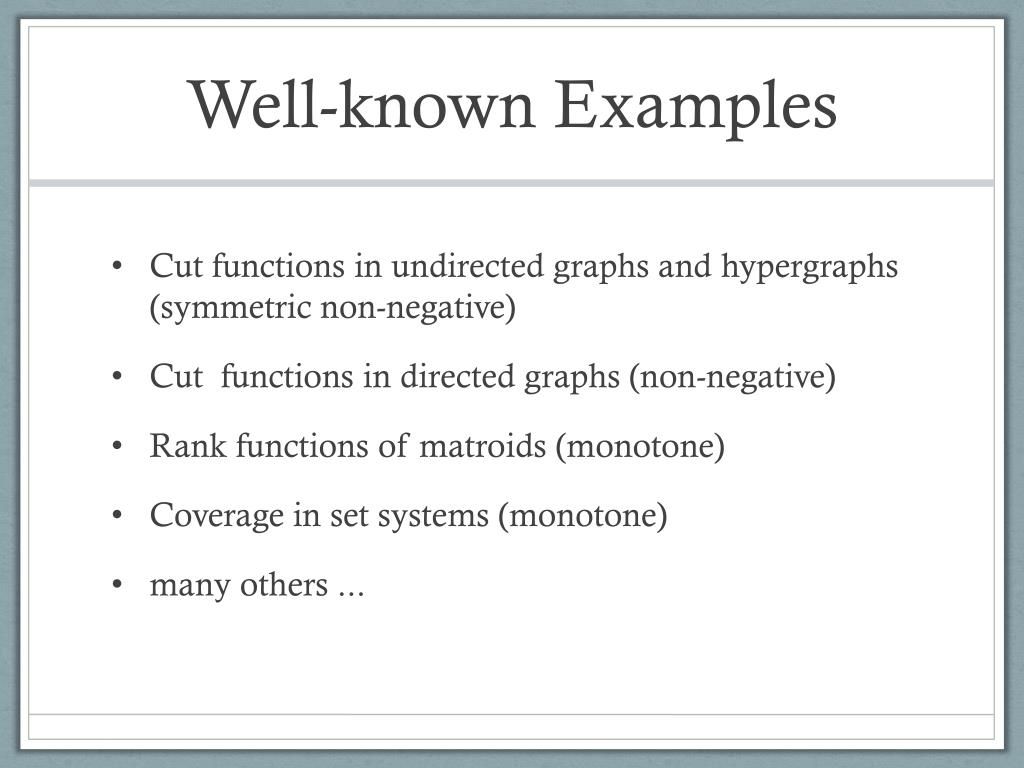 Well-known Examples

• Cut functions in undirected graphs and hypergraphs (symmetric non-negative)

• Cut functions in directed graphs (non-negative)

• Rank functions of matroids (monotone)

• Coverage in set systems (monotone)

• many others ...